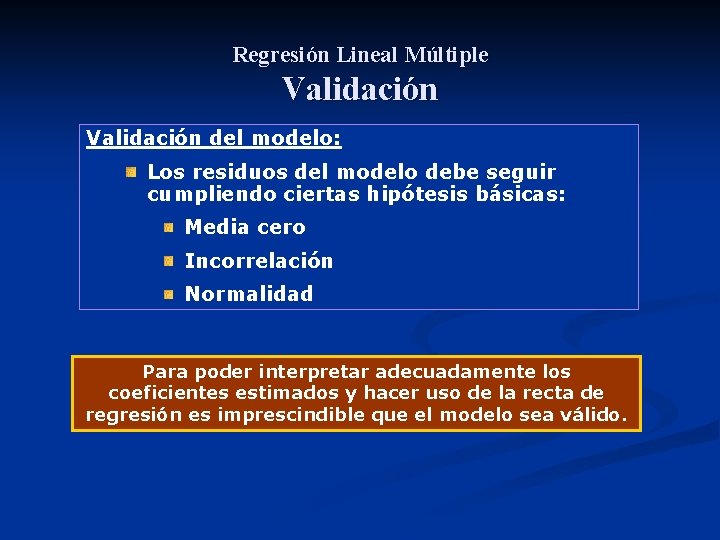 Regresión Lineal Múltiple
Validación

Validación del modelo:

Los residuos del modelo debe seguir cumpliendo ciertas hipótesis básicas:

Media cero

Incorrelación

Normalidad

Para poder interpretar adecuadamente los coeficientes estimados y hacer uso de la recta de regresión es imprescindible que el modelo sea válido.